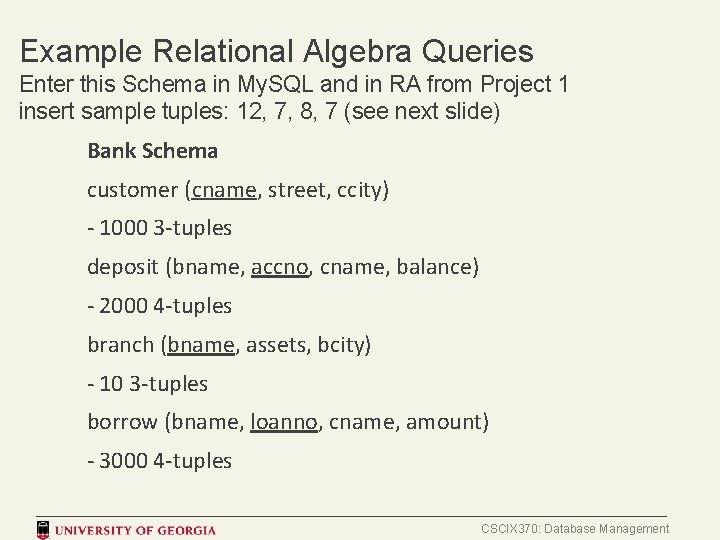 Example Relational Algebra Queries
Enter this Schema in MySQL and in RA from Project 1 insert sample tuples: 12, 7, 8, 7 (see next slide)

Bank Schema

customer (cname, street, ccity)

- 1000 3-tuples

deposit (bname, accno, cname, balance)

- 2000 4-tuples

branch (bname, assets, bcity)

- 10 3-tuples

borrow (bname, loanno, cname, amount)

- 3000 4-tuples

UNIVERSITY OF GEORGIA

CSCIX370: Database Management